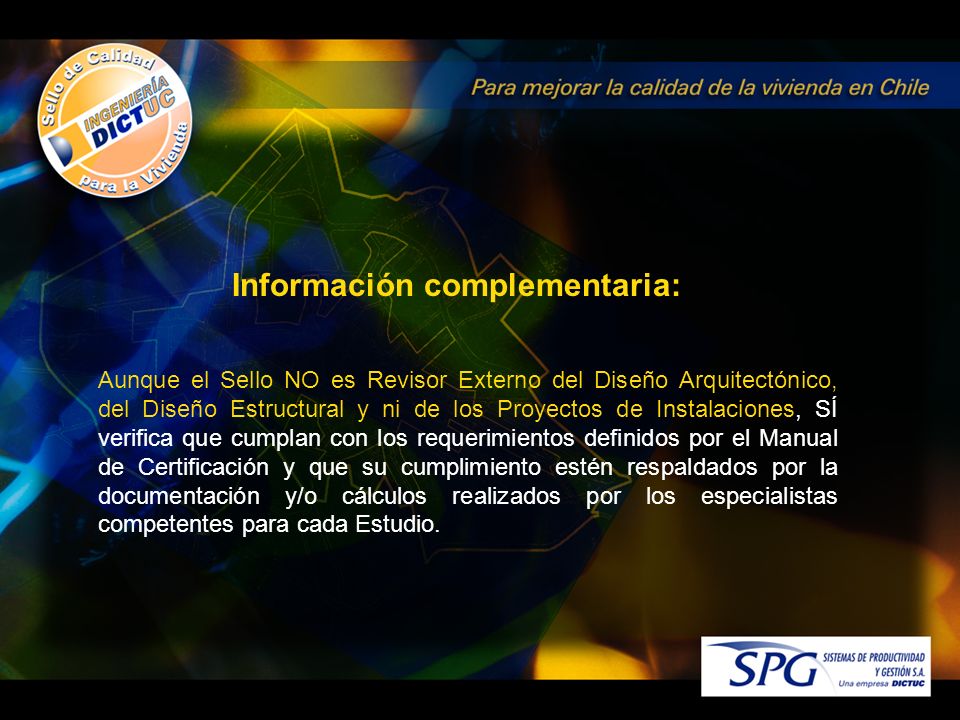 Sello de Calidad
INGENIERÍA
DICTUC
para la Vivienda

Para mejorar la calidad de la vivienda en Chile

Información complementaria:

Aunque el Sello NO es Revisor Externo del Diseño Arquitectónico, del Diseño Estructural y ni de los Proyectos de Instalaciones, SÍ verifica que cumplan con los requerimientos definidos por el Manual de Certificación y que su cumplimiento estén respaldados por la documentación y/o cálculos realizados por los especialistas competentes para cada Estudio.

SPG SISTEMAS DE PRODUCTIVIDAD Y GESTIÓN S.A.
Una empresa DICTUC